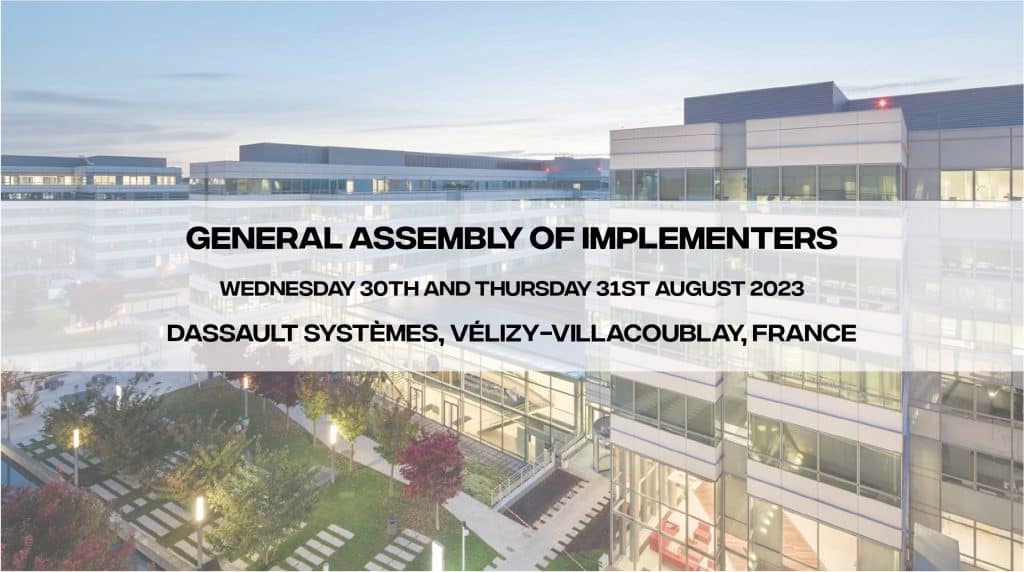 GENERAL ASSEMBLY OF IMPLEMENTERS

WEDNESDAY 30TH AND THURSDAY 31ST AUGUST 2023

DASSAULT SYSTÈMES, VÉLIZY-VILLACOUBLAY, FRANCE